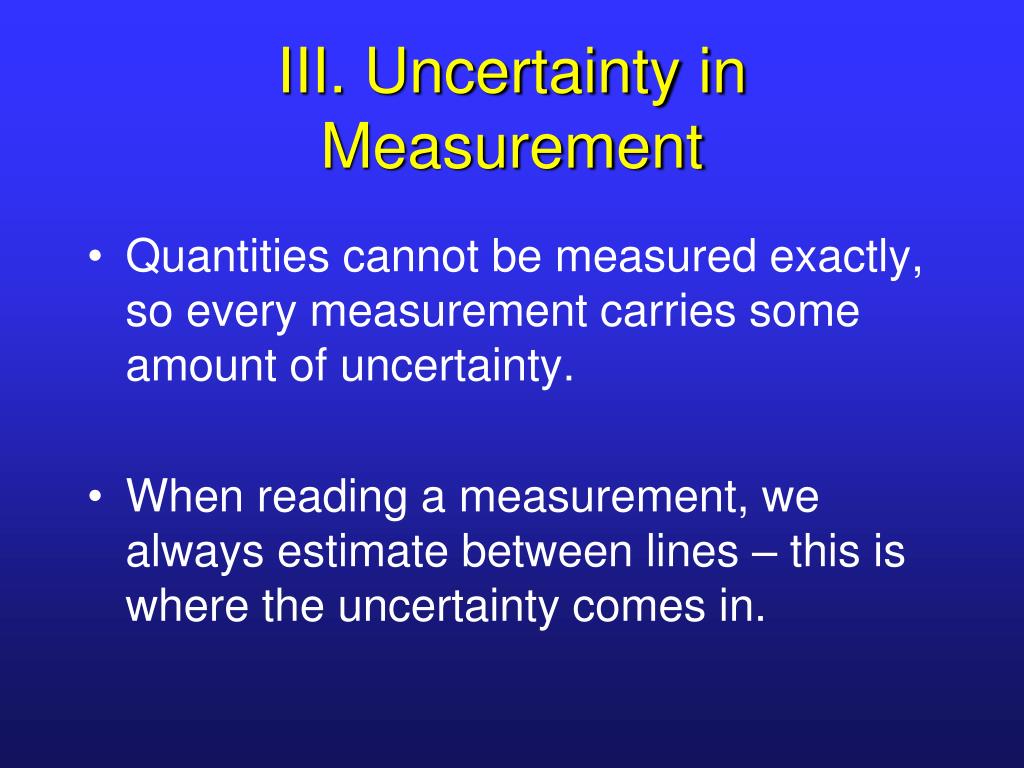 III. Uncertainty in Measurement

• Quantities cannot be measured exactly, so every measurement carries some amount of uncertainty.

• When reading a measurement, we always estimate between lines – this is where the uncertainty comes in.